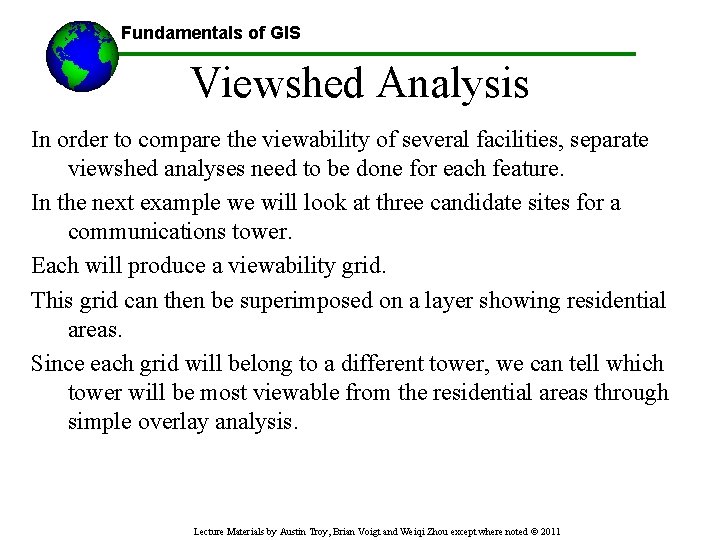 Fundamentals of GIS

Viewshed Analysis

In order to compare the viewability of several facilities, separate viewshed analyses need to be done for each feature.

In the next example we will look at three candidate sites for a communications tower.

Each will produce a viewability grid.

This grid can then be superimposed on a layer showing residential areas.

Since each grid will belong to a different tower, we can tell which tower will be most viewable from the residential areas through simple overlay analysis.

Lecture Materials by Austin Troy, Brian Voigt and Weiqi Zhou except where noted © 2011